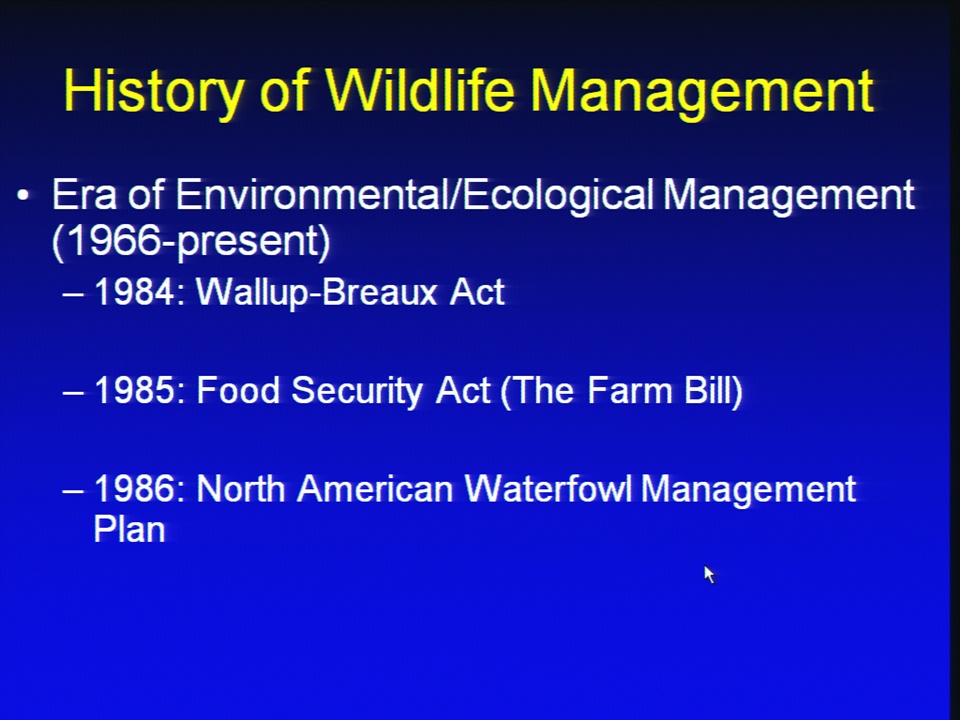 History of Wildlife Management

• Era of Environmental/Ecological Management (1966-present)
– 1984: Wallup-Breaux Act

– 1985: Food Security Act (The Farm Bill)

– 1986: North American Waterfowl Management Plan